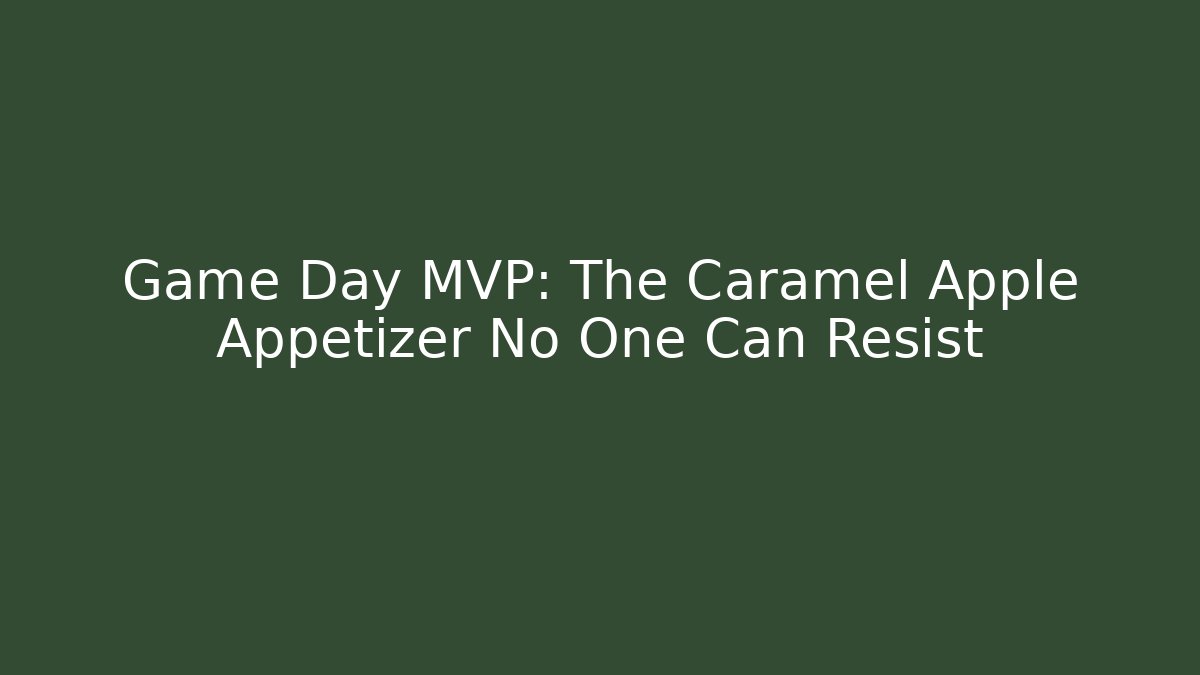 Game Day MVP: The Caramel Apple Appetizer No One Can Resist